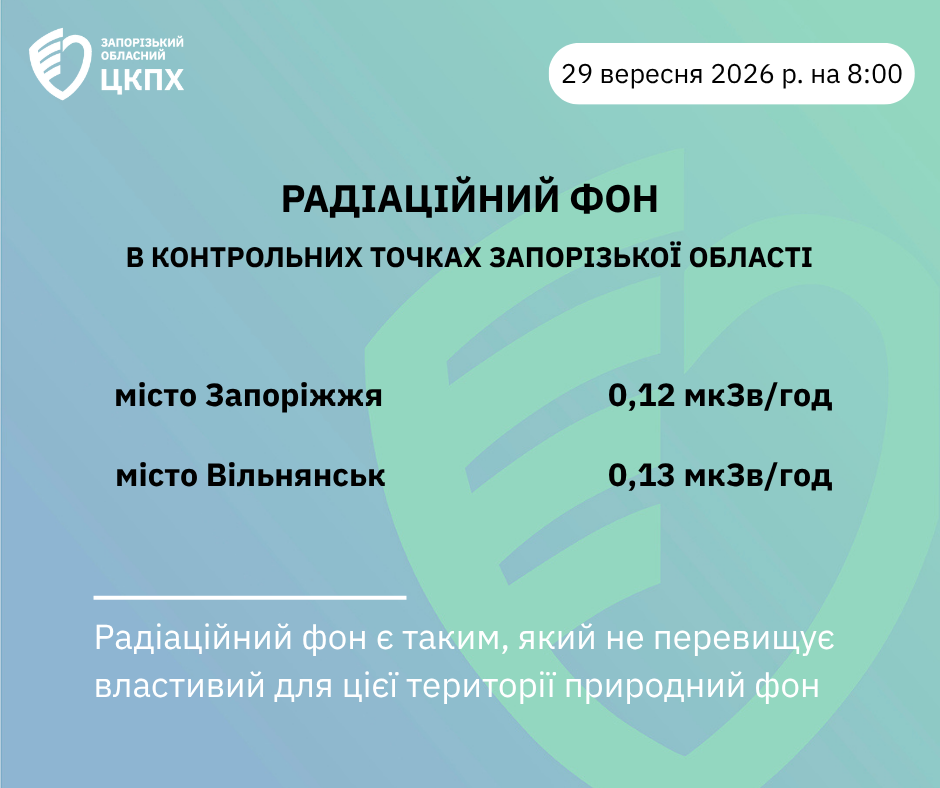 ЗАПОРІЗЬКИЙ ОБЛАСНИЙ
ЦКПХ

29 вересня 2026 р. на 8:00

РАДІАЦІЙНИЙ ФОН

В КОНТРОЛЬНИХ ТОЧКАХ ЗАПОРІЗЬКОЇ ОБЛАСТІ

місто Запоріжжя 0,12 мкЗв/год

місто Вільнянськ 0,13 мкЗв/год

Радіаційний фон є таким, який не перевищує властивий для цієї території природний фон